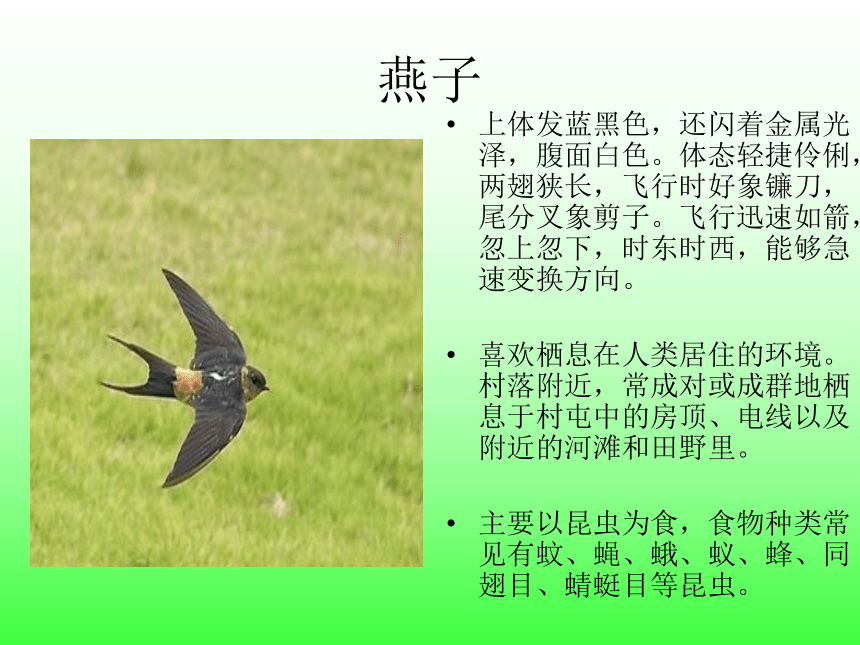 燕子

• 上体发蓝黑色，还闪着金属光泽，腹面白色。体态轻捷伶俐，两翅狭长，飞行时好象镰刀，尾分叉象剪子。飞行迅速如箭，忽上忽下，时东时西，能够急速变换方向。

• 喜欢栖息在人类居住的环境。村落附近，常成对或成群地栖息于村屯中的房顶、电线以及附近的河滩和田野里。

• 主要以昆虫为食，食物种类常见有蚊、蝇、蛾、蚁、蜂、同翅目、蜻蜓目等昆虫。